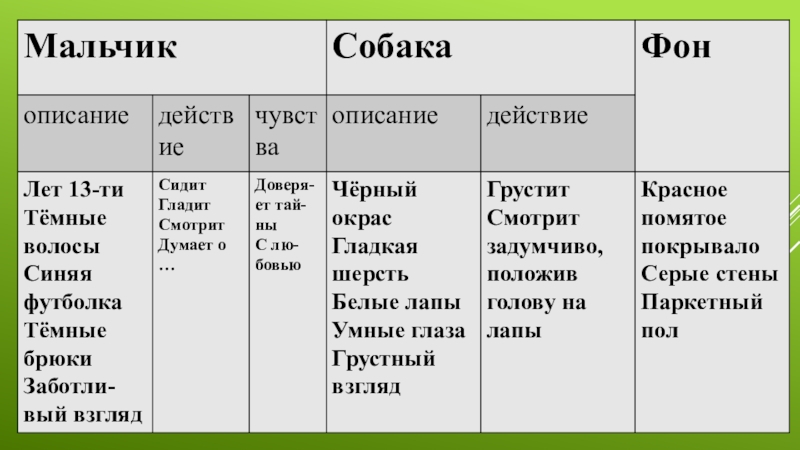 | Мальчик | | | Собака | | Фон |
|---|---|---|---|---|---|
| описание | действие | чувства | описание | действие | |
| Лет 13-ти Тёмные волосы Синяя футболка Тёмные брюки Заботливый взгляд | Сидит Гладит Смотрит Думает о … | Доверяет тайны С любовью | Чёрный окрас Гладкая шерсть Белые лапы Умные глаза Грустный взгляд | Грустит Смотрит задумчиво, положив голову на лапы | Красное помятое покрывало Серые стены Паркетный пол |